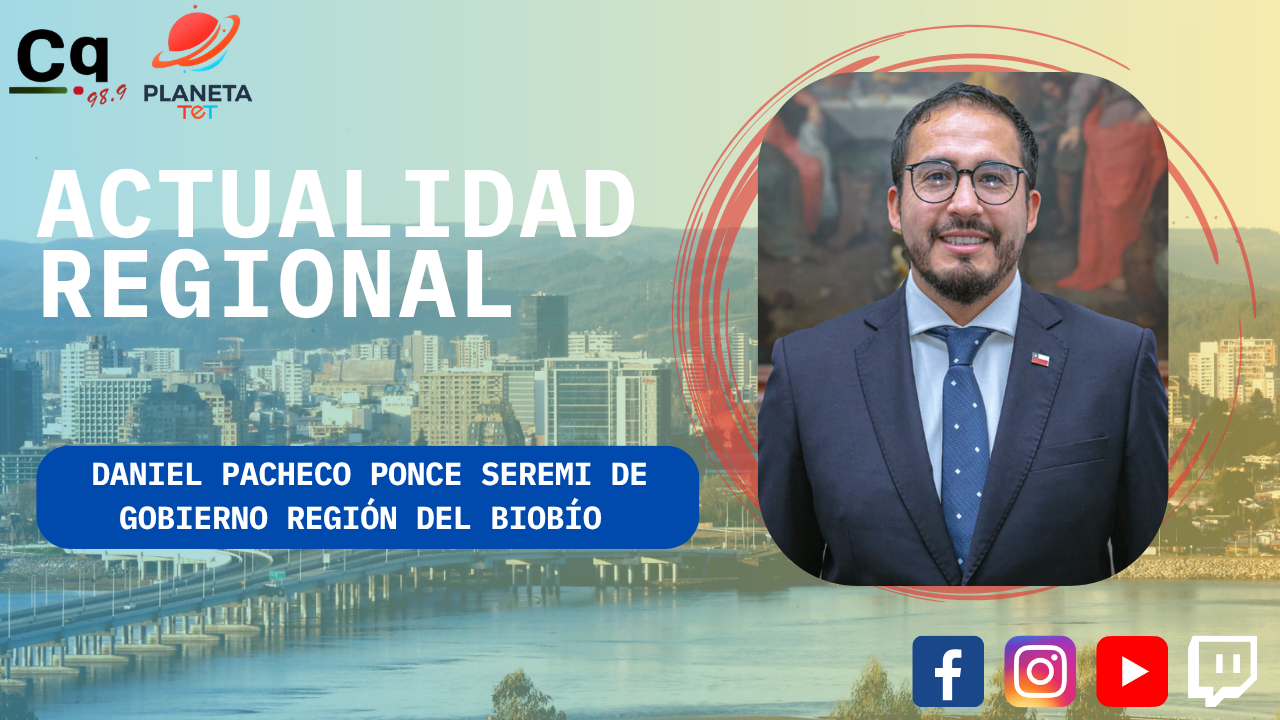 Cq 98.9
PLANETA TeT

ACTUALIDAD REGIONAL

DANIEL PACHECO PONCE SEREMI DE GOBIERNO REGIÓN DEL BIOBÍO